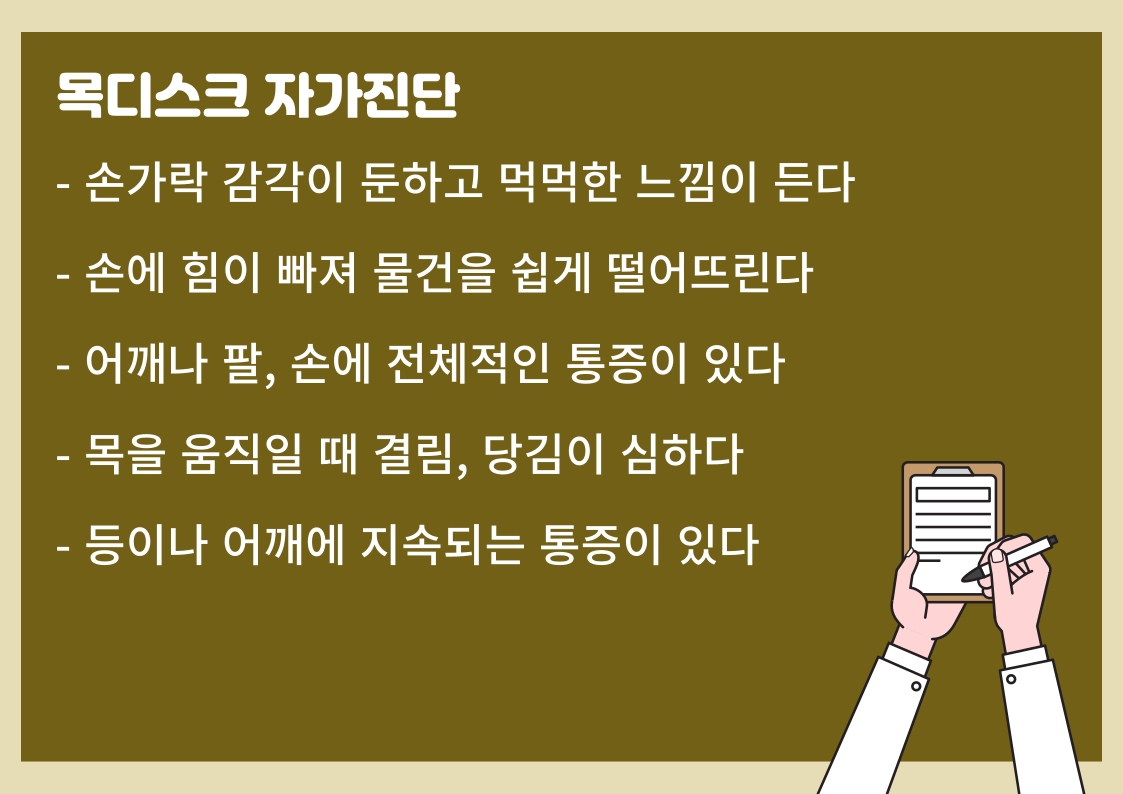 목디스크 자가진단

- 손가락 감각이 둔하고 먹먹한 느낌이 든다

- 손에 힘이 빠져 물건을 쉽게 떨어뜨린다

- 어깨나 팔, 손에 전체적인 통증이 있다

- 목을 움직일 때 결림, 당김이 심하다

- 등이나 어깨에 지속되는 통증이 있다